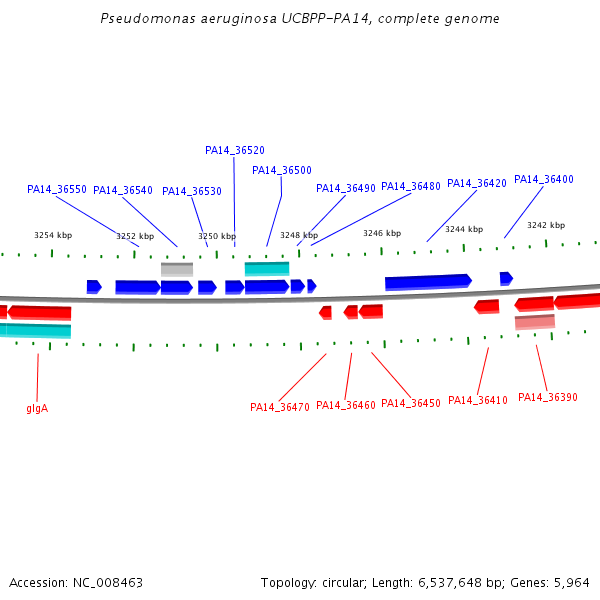 Pseudomonas aeruginosa UCBPP-PA14, complete genome

PA14_36520

PA14_36500

PA14_36550 PA14_36540 PA14_36530 PA14_36490 PA14_36480 PA14_36420 PA14_36400

3254 kbp 3252 kbp 3250 kbp 3248 kbp 3246 kbp 3244 kbp 3242 kbp

glgA

PA14_36470 PA14_36460 PA14_36450 PA14_36410 PA14_36390

Accession: NC_008463

Topology: circular; Length: 6,537,648 bp; Genes: 5,964